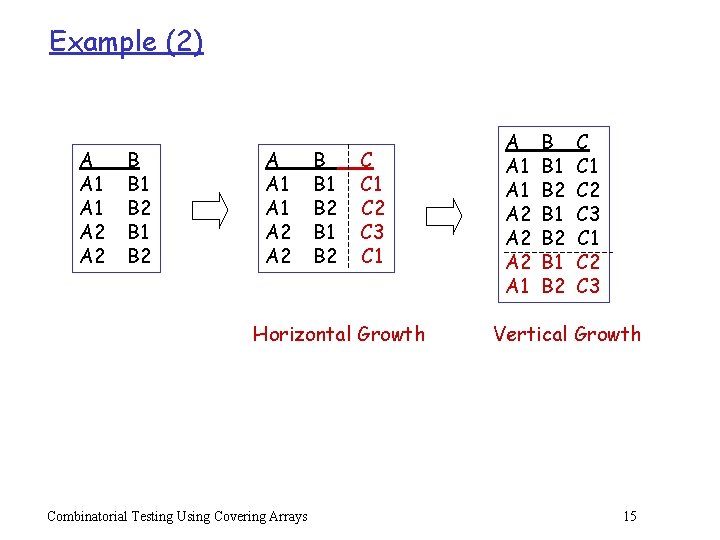 Example (2)

| A | B |
|---|---|
| A1 | B1 |
| A1 | B2 |
| A2 | B1 |
| A2 | B2 |

| A | B | C |
|---|---|---|
| A1 | B1 | C1 |
| A1 | B2 | C2 |
| A2 | B1 | C3 |
| A2 | B2 | C1 |

Horizontal Growth

| A | B | C |
|---|---|---|
| A1 | B1 | C1 |
| A1 | B2 | C2 |
| A2 | B1 | C3 |
| A2 | B2 | C1 |
| A2 | B1 | C2 |
| A1 | B2 | C3 |

Vertical Growth

Combinatorial Testing Using Covering Arrays

15